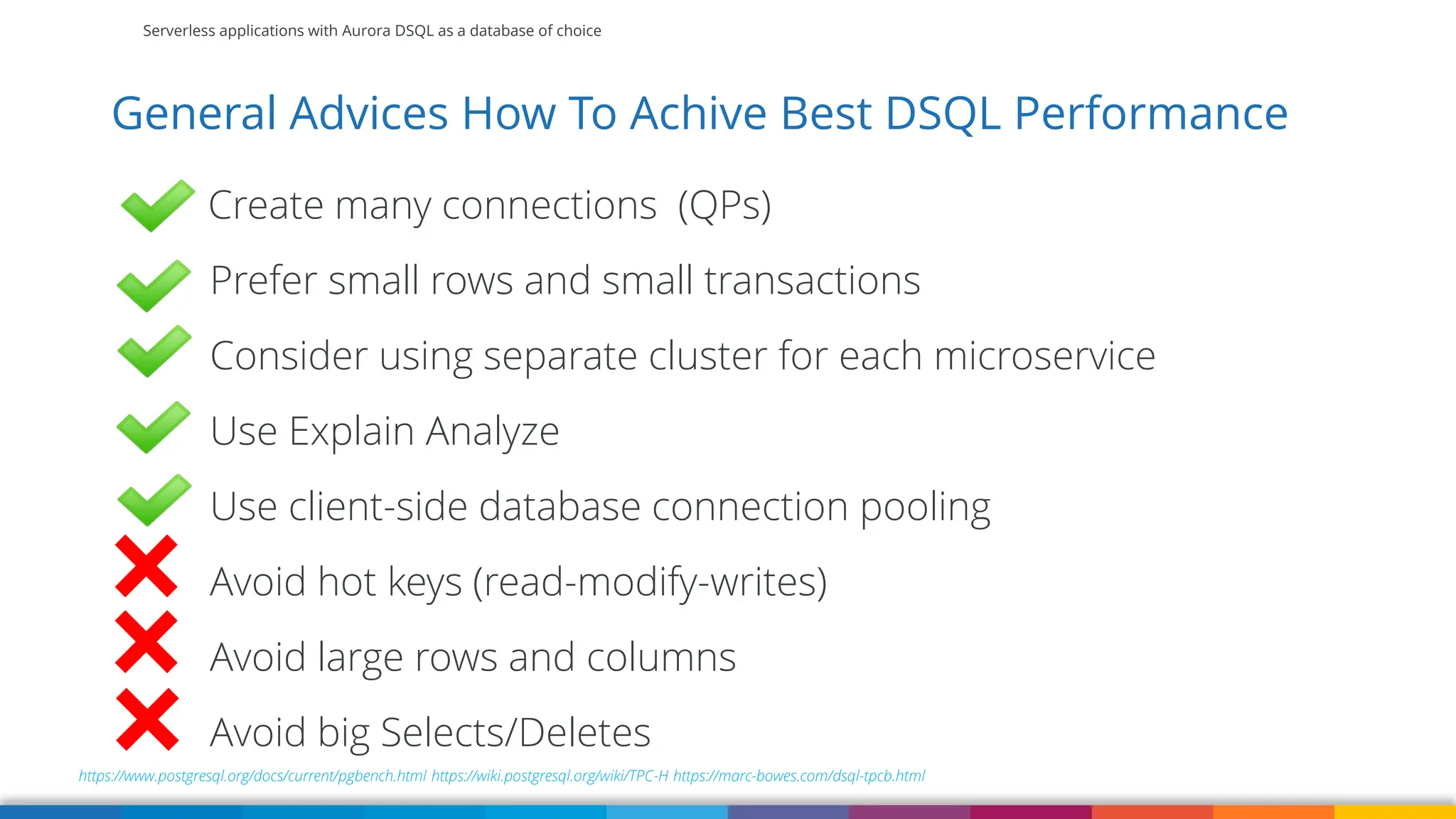 Serverless applications with Aurora DSQL as a database of choice

General Advices How To Achive Best DSQL Performance

Create many connections (QPs)

Prefer small rows and small transactions

Consider using separate cluster for each microservice

Use Explain Analyze

Use client-side database connection pooling

Avoid hot keys (read-modify-writes)

Avoid large rows and columns

Avoid big Selects/Deletes

https://www.postgresql.org/docs/current/pgbench.html https://wiki.postgresql.org/wiki/TPC-H https://marc-bowes.com/dsql-tpcb.html